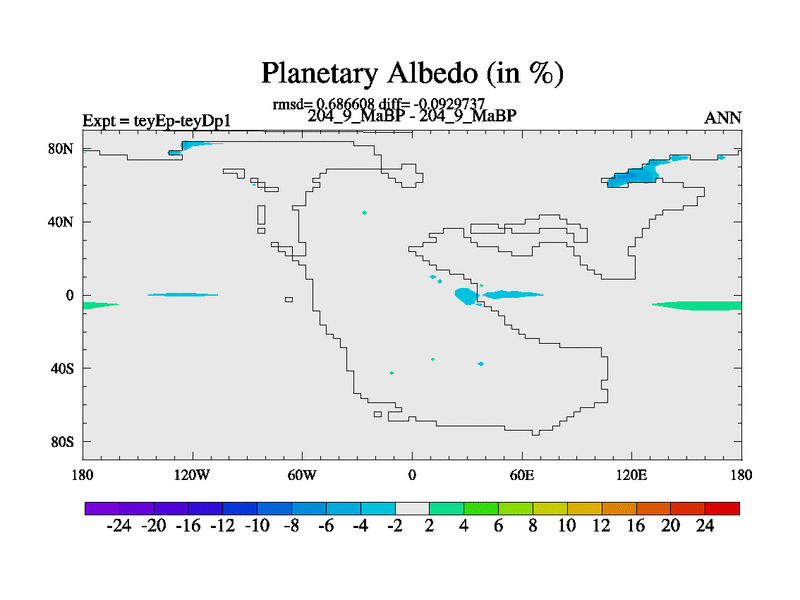 Planetary Albedo (in %)

rmsd= 0.686608 diff= -0.0929737

Expt = teyEp-teyDp1

204_9_MaBP - 204_9_MaBP

ANN

80N
40N
0
40S
80S

180 120W 60W 0 60E 120E 180

-24 -20 -16 -12 -10 -8 -6 -4 -2 2 4 6 8 10 12 16 20 24